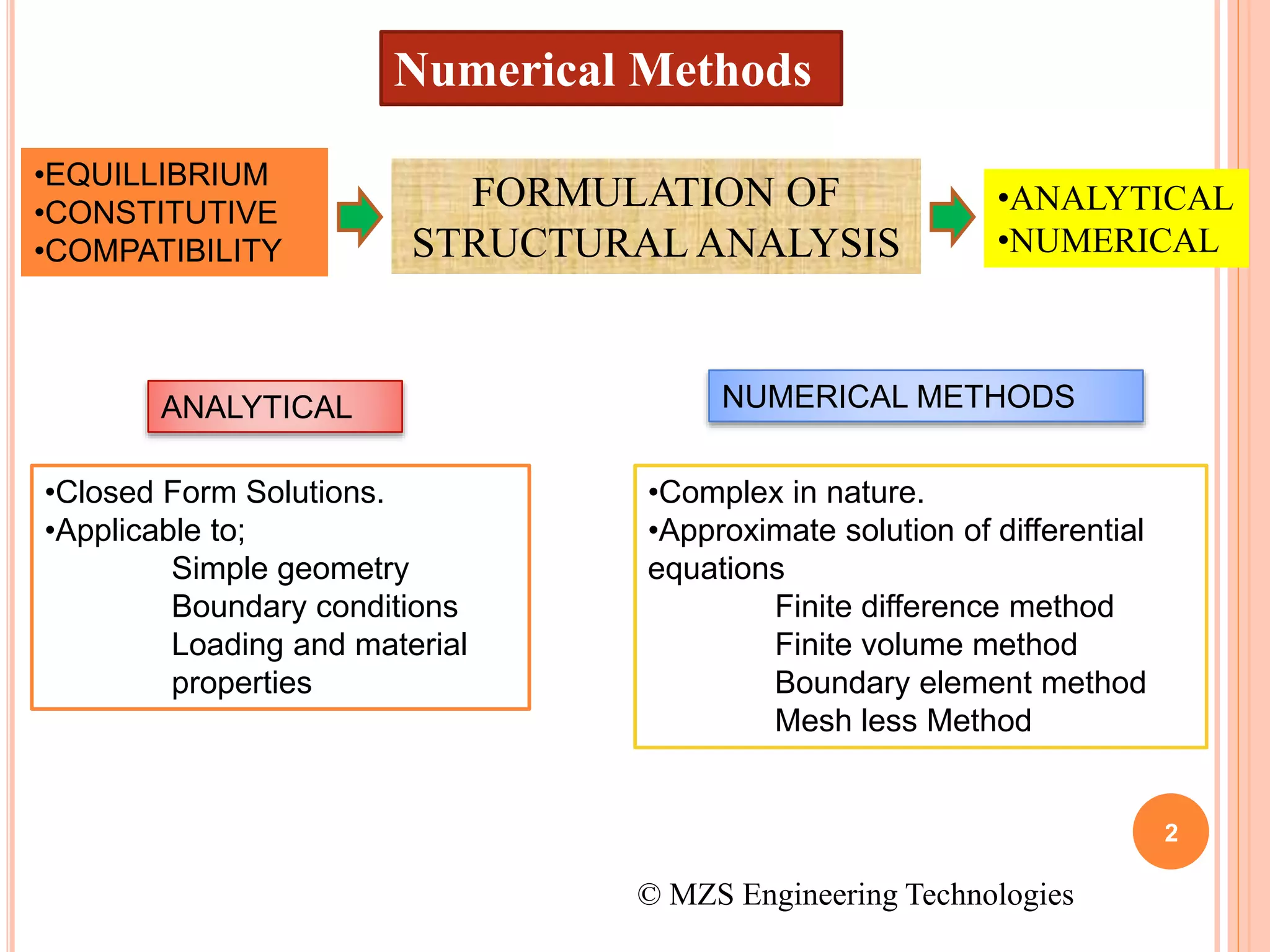 Numerical Methods

•EQUILLIBRIUM
•CONSTITUTIVE
•COMPATIBILITY

FORMULATION OF STRUCTURAL ANALYSIS

•ANALYTICAL
•NUMERICAL

ANALYTICAL

•Closed Form Solutions.
•Applicable to;
Simple geometry
Boundary conditions
Loading and material properties

NUMERICAL METHODS

•Complex in nature.
•Approximate solution of differential equations
Finite difference method
Finite volume method
Boundary element method
Mesh less Method

2

© MZS Engineering Technologies